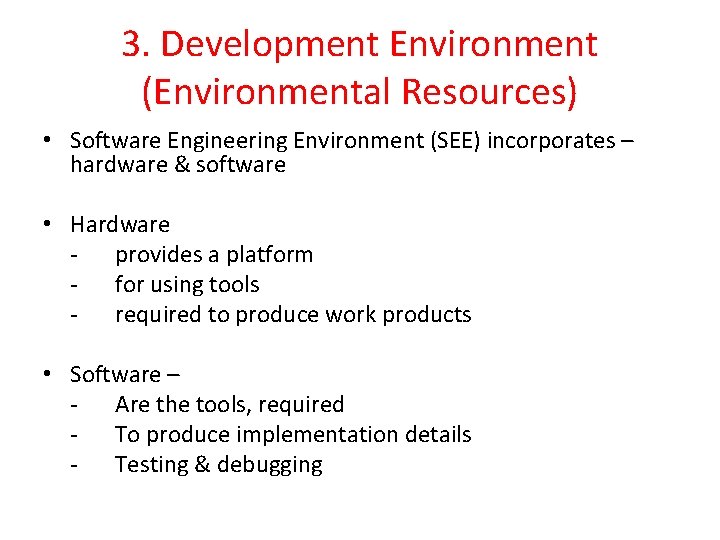 3. Development Environment (Environmental Resources)

• Software Engineering Environment (SEE) incorporates – hardware & software

• Hardware
- provides a platform
- for using tools
- required to produce work products

• Software –
- Are the tools, required
- To produce implementation details
- Testing & debugging